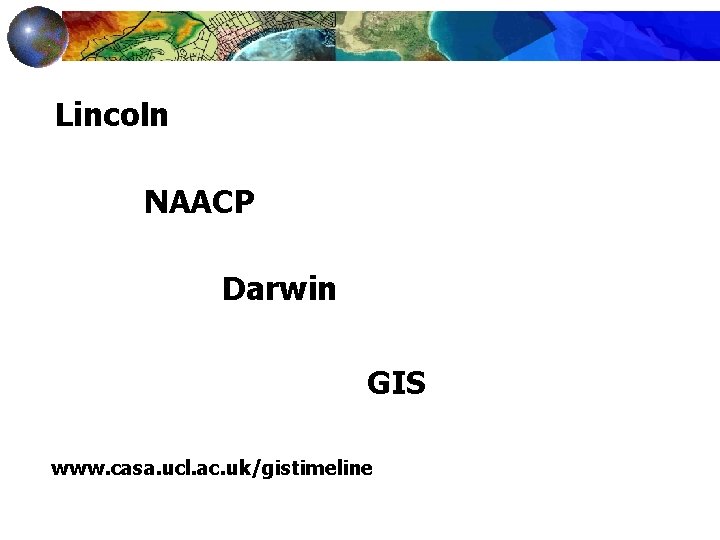 Lincoln

NAACP

Darwin

GIS

www.casa.ucl.ac.uk/gistimeline